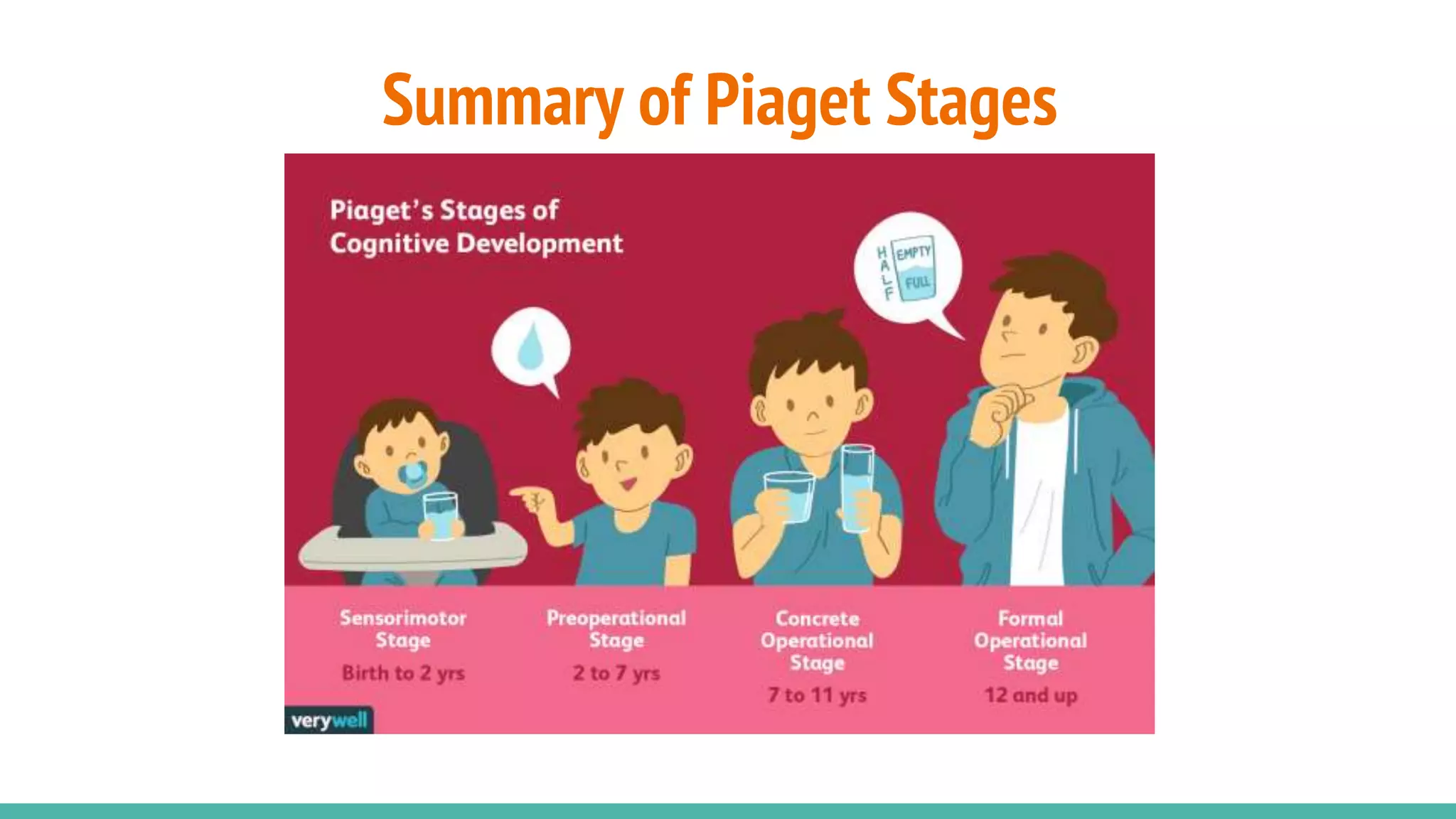 Summary of Piaget Stages

Piaget's Stages of Cognitive Development

HALF EMPTY FULL

Sensorimotor Stage
Birth to 2 yrs

Preoperational Stage
2 to 7 yrs

Concrete Operational Stage
7 to 11 yrs

Formal Operational Stage
12 and up

verywell